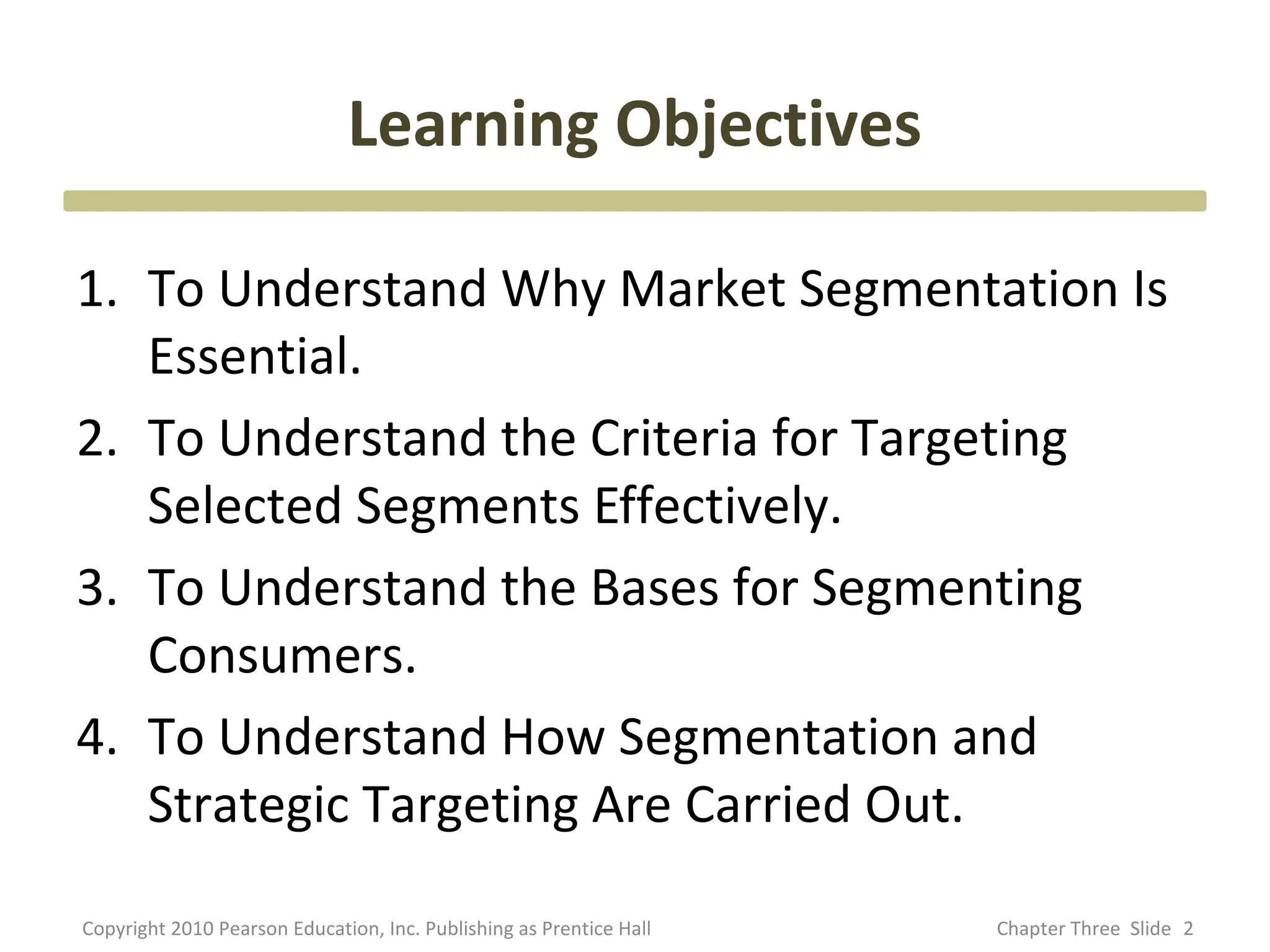 Learning Objectives

1. To Understand Why Market Segmentation Is Essential.
2. To Understand the Criteria for Targeting Selected Segments Effectively.
3. To Understand the Bases for Segmenting Consumers.
4. To Understand How Segmentation and Strategic Targeting Are Carried Out.

Copyright 2010 Pearson Education, Inc. Publishing as Prentice Hall

Chapter Three Slide 2